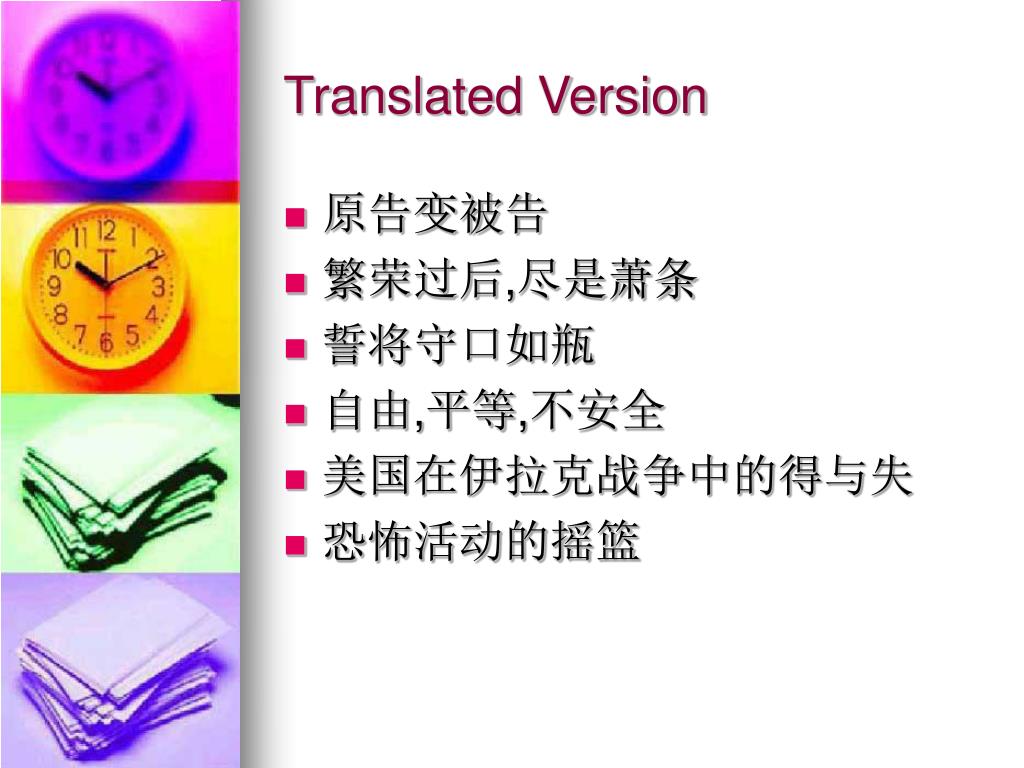 Translated Version

- 原告变被告
- 繁荣过后,尽是萧条
- 誓将守口如瓶
- 自由,平等,不安全
- 美国在伊拉克战争中的得与失
- 恐怖活动的摇篮